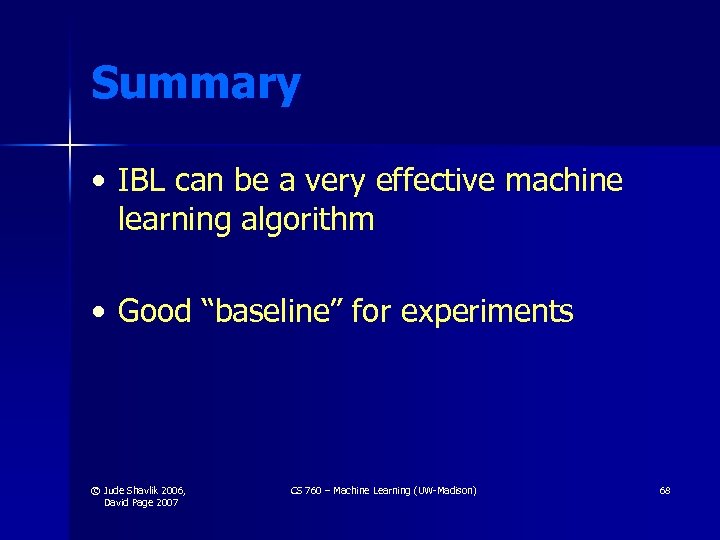 Summary

• IBL can be a very effective machine learning algorithm

• Good “baseline” for experiments

© Jude Shavlik 2006, David Page 2007

CS 760 – Machine Learning (UW-Madison)

68